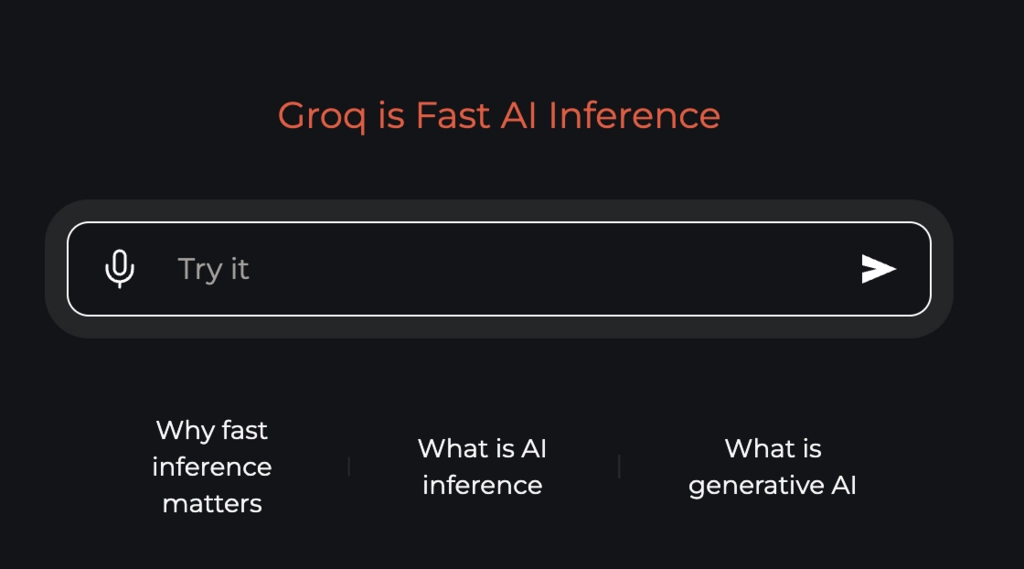 Groq is Fast AI Inference

Try it

Why fast inference matters

What is AI inference

What is generative AI